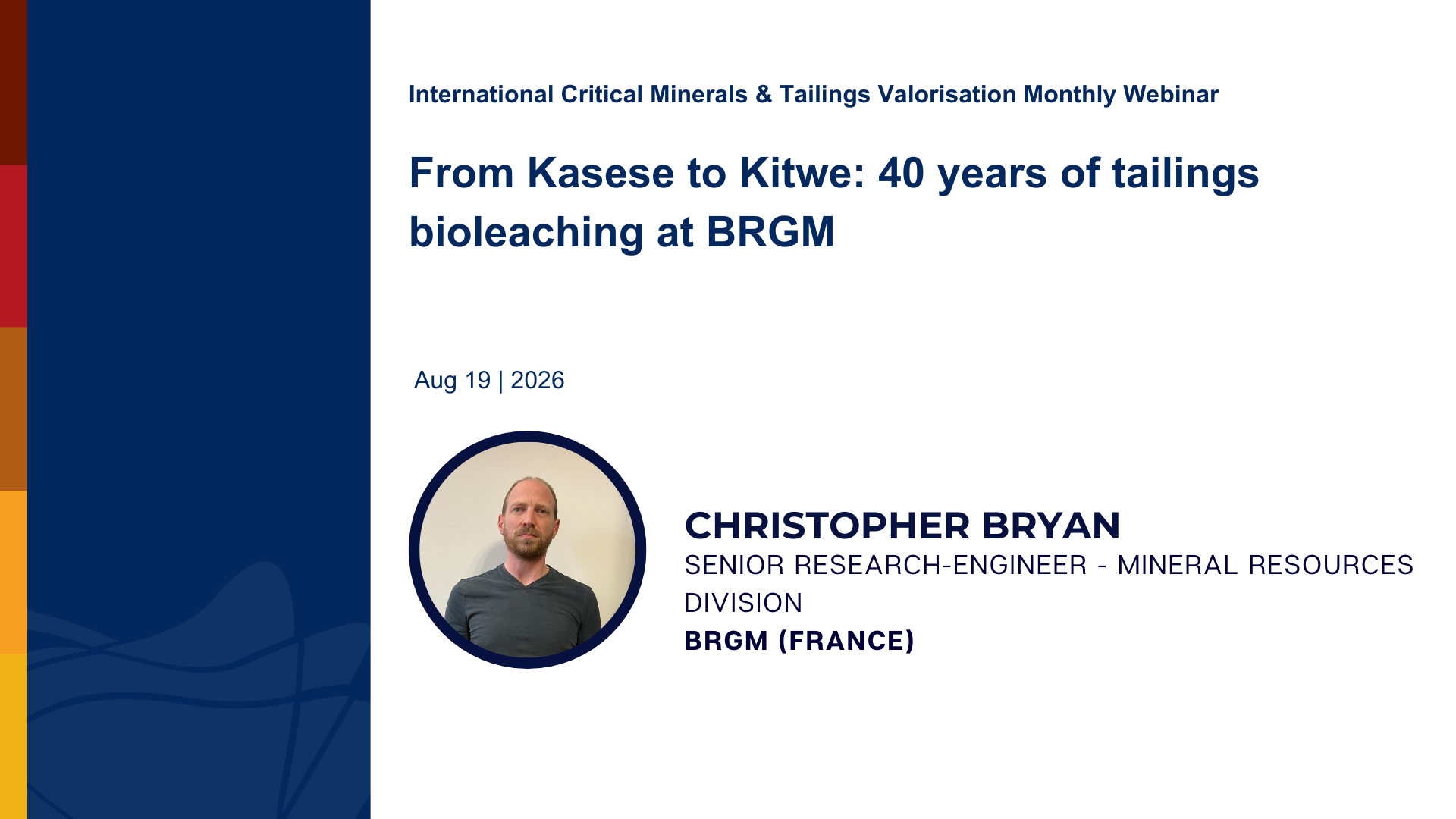 International Critical Minerals & Tailings Valorisation Monthly Webinar

From Kasese to Kitwe: 40 years of tailings bioleaching at BRGM

Aug 19 | 2026

CHRISTOPHER BRYAN
SENIOR RESEARCH-ENGINEER - MINERAL RESOURCES DIVISION
BRGM (FRANCE)